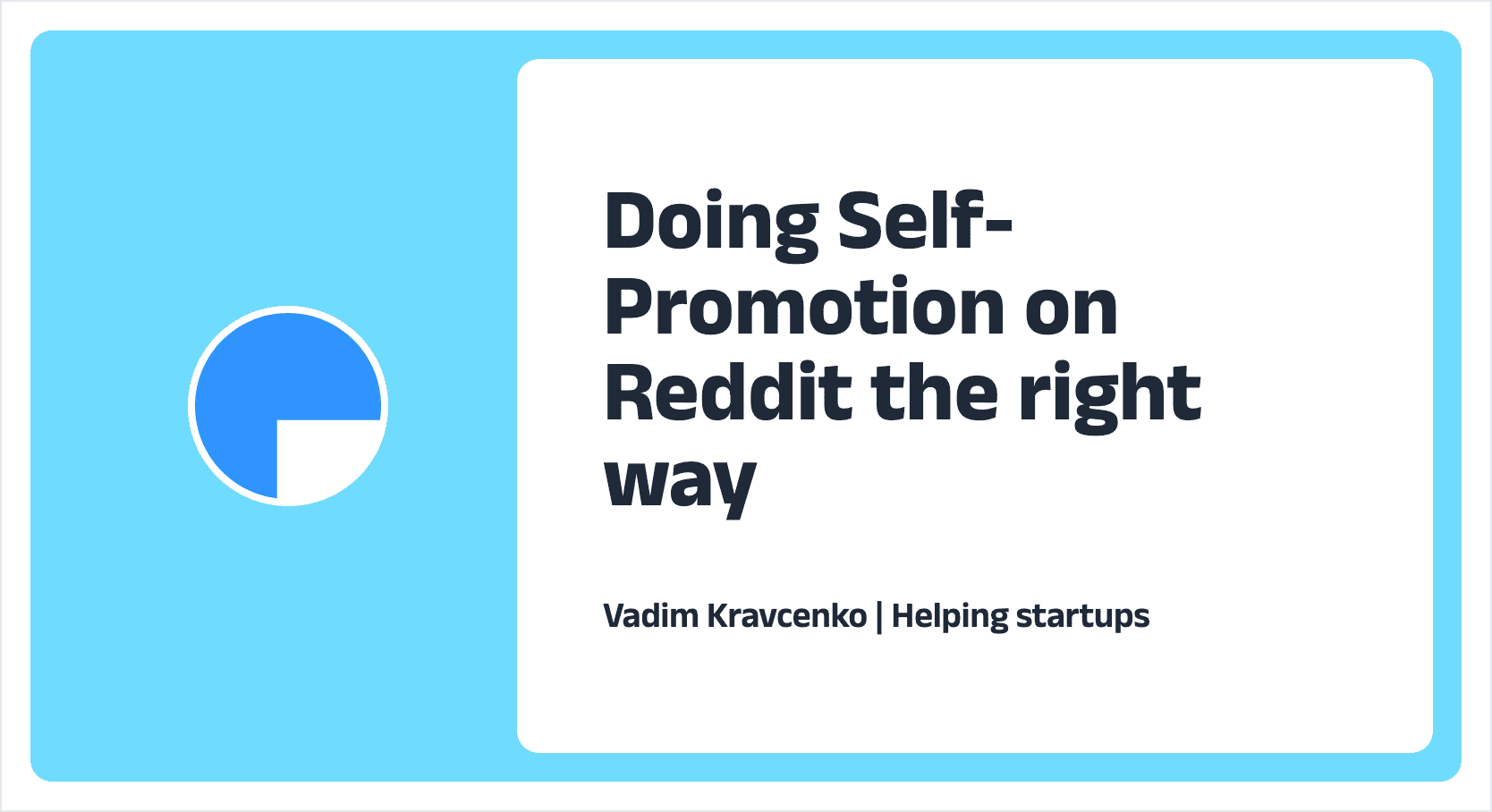 Doing Self-Promotion on Reddit the right way

Vadim Kravcenko | Helping startups